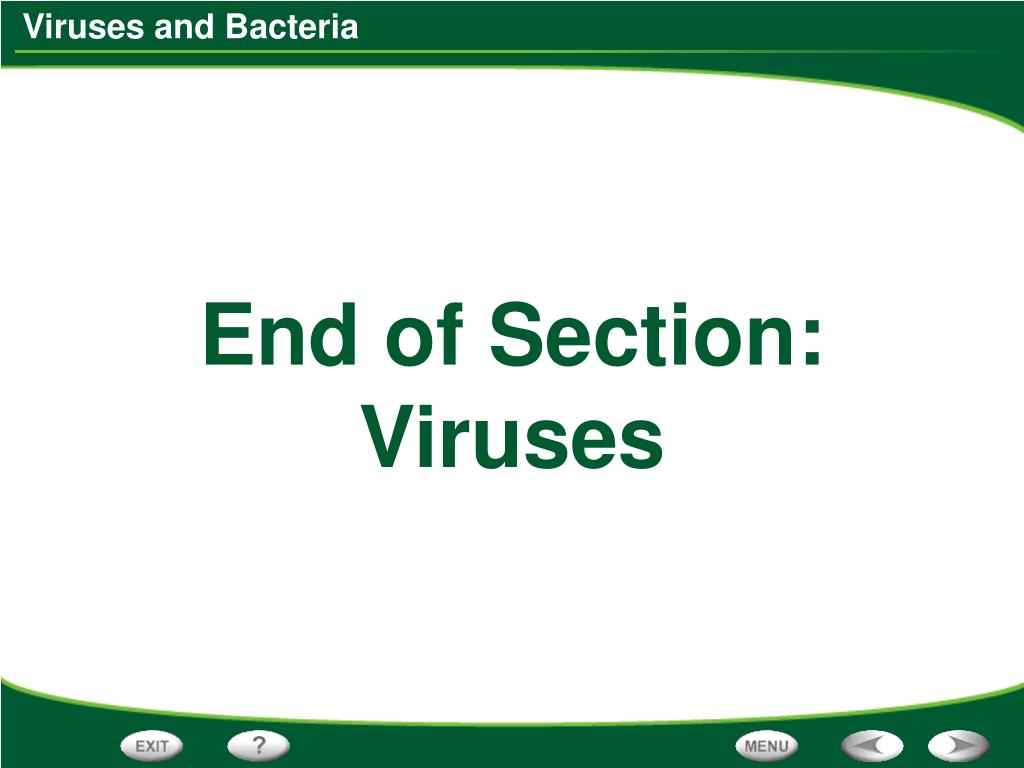 Viruses and Bacteria

End of Section: Viruses

EXIT ? MENU